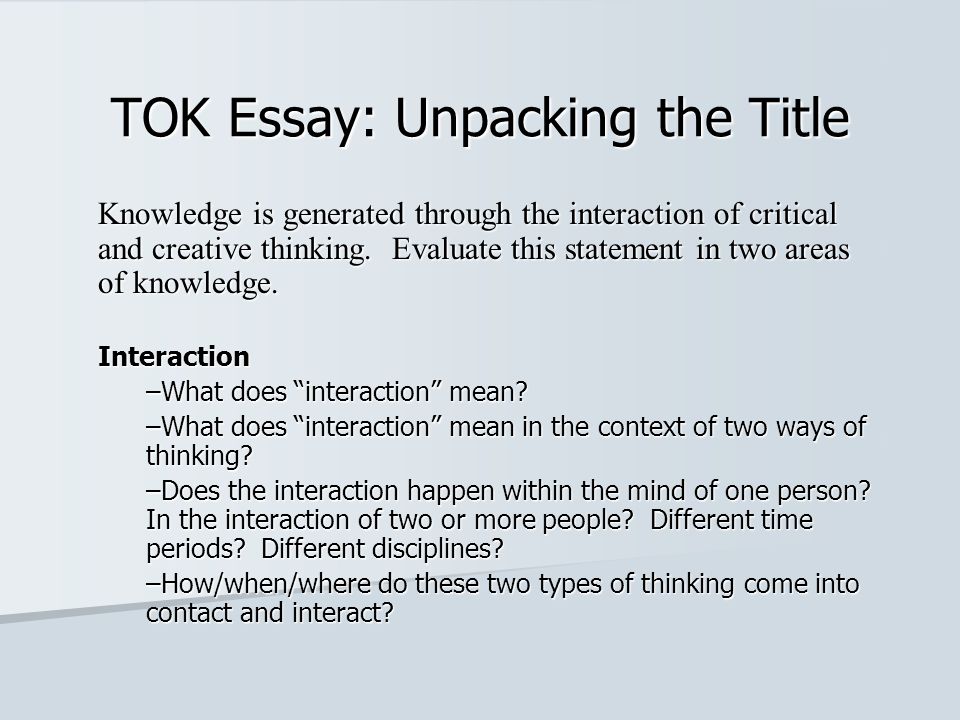 TOK Essay: Unpacking the Title

Knowledge is generated through the interaction of critical and creative thinking. Evaluate this statement in two areas of knowledge.

Interaction

–What does “interaction” mean?

–What does “interaction” mean in the context of two ways of thinking?

–Does the interaction happen within the mind of one person? In the interaction of two or more people? Different time periods? Different disciplines?

–How/when/where do these two types of thinking come into contact and interact?